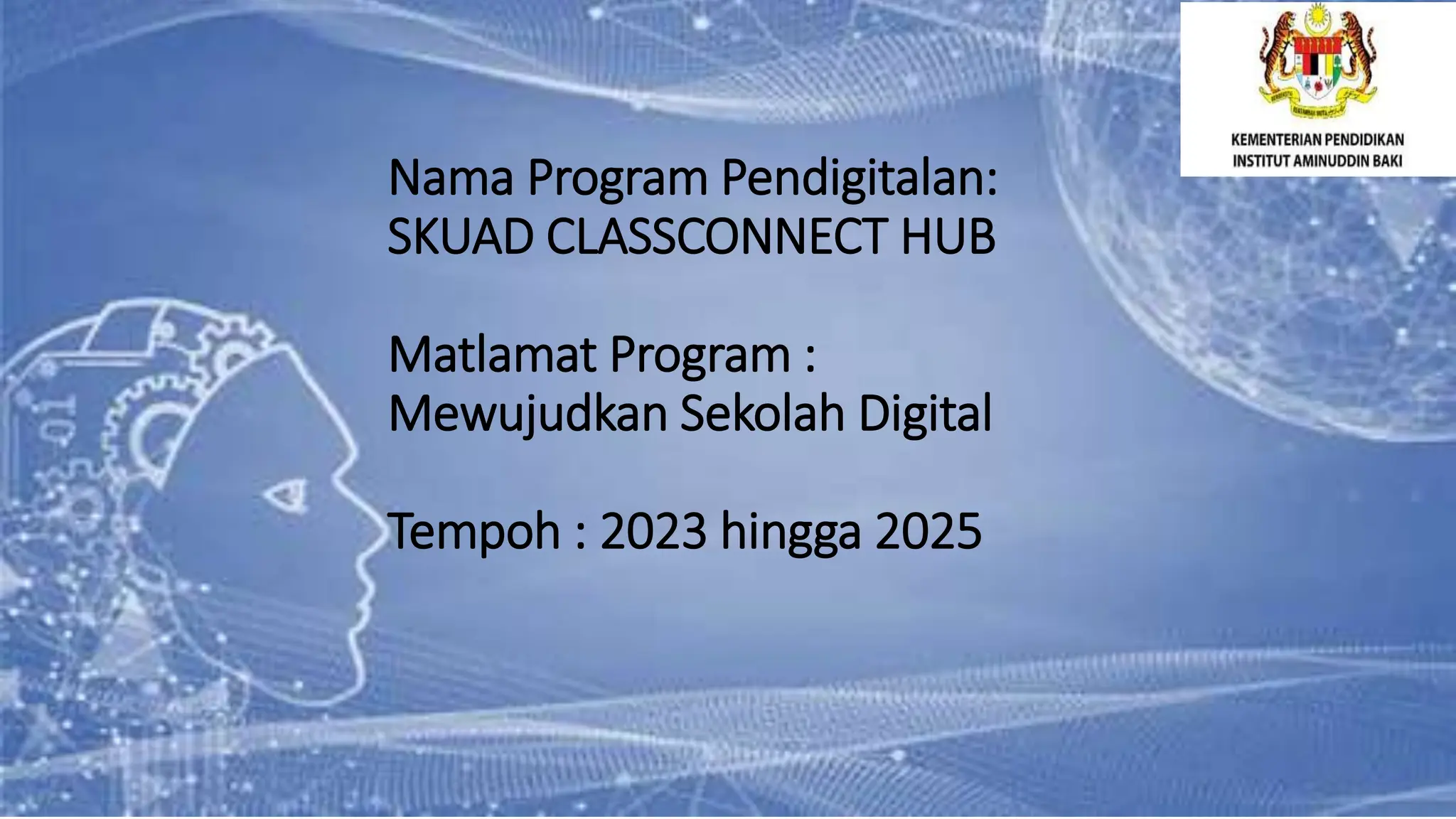 KEMENTERIAN PENDIDIKAN
INSTITUT AMINUDDIN BAKI

Nama Program Pendigitalan:
SKUAD CLASSCONNECT HUB

Matlamat Program :
Mewujudkan Sekolah Digital

Tempoh : 2023 hingga 2025